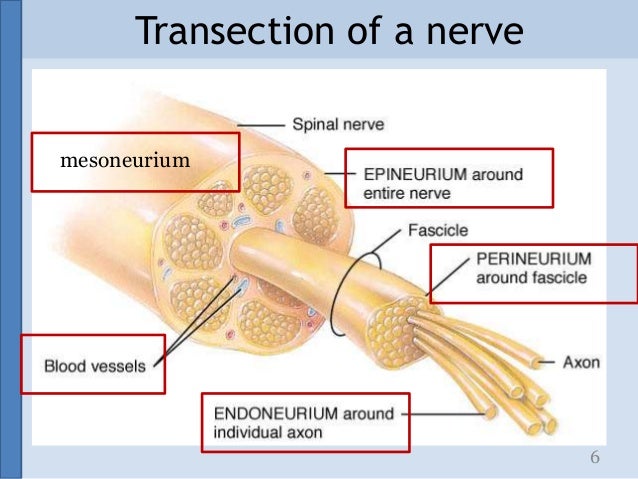 Transection of a nerve

Spinal nerve

mesoneurium

EPINEURIUM around entire nerve

Fascicle

PERINEURIUM around fascicle

Blood vessels

Axon

ENDONEURIUM around individual axon

6